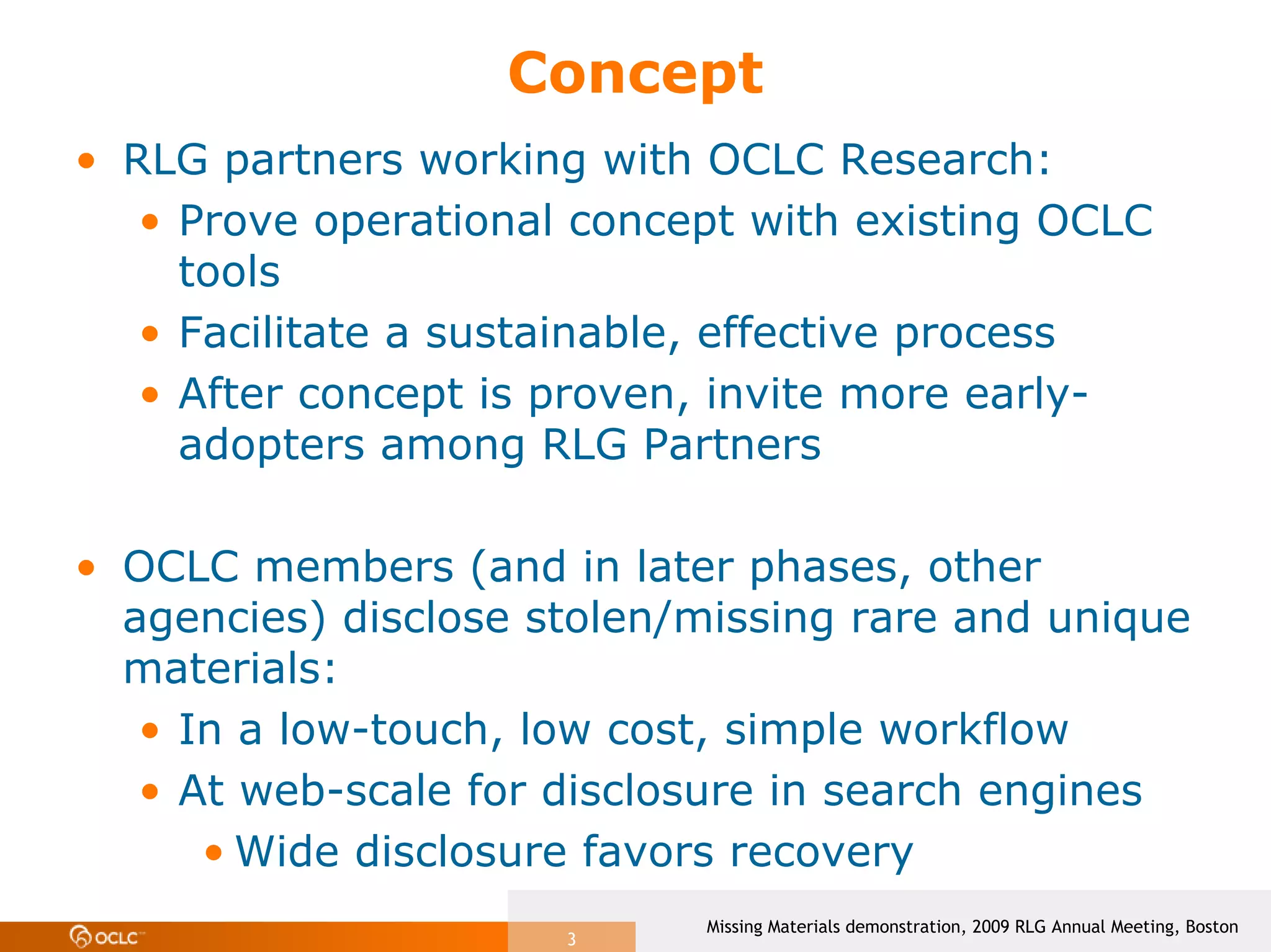 Concept

• RLG partners working with OCLC Research:
  • Prove operational concept with existing OCLC tools
  • Facilitate a sustainable, effective process
  • After concept is proven, invite more early-adopters among RLG Partners

• OCLC members (and in later phases, other agencies) disclose stolen/missing rare and unique materials:
  • In a low-touch, low cost, simple workflow
  • At web-scale for disclosure in search engines
    • Wide disclosure favors recovery

OCLC

3

Missing Materials demonstration, 2009 RLG Annual Meeting, Boston